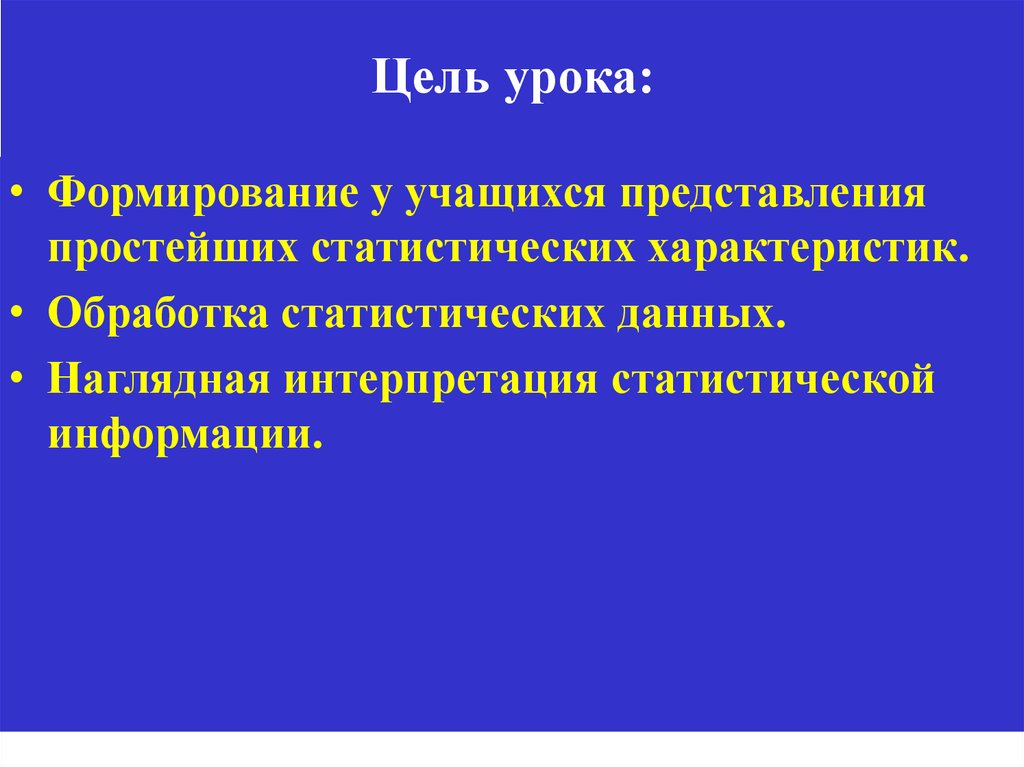 Цель урока:

• Формирование у учащихся представления простейших статистических характеристик.
• Обработка статистических данных.
• Наглядная интерпретация статистической информации.